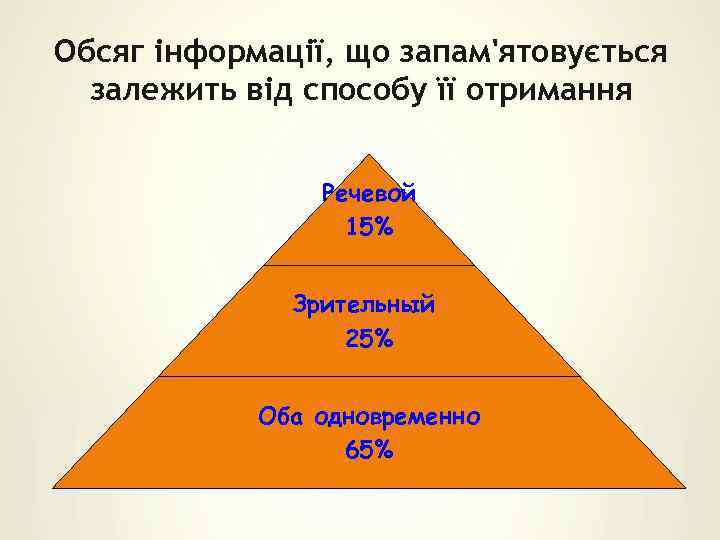 Обсяг інформації, що запам'ятовується залежить від способу її отримання

Речевой
15%

Зрительный
25%

Оба одновременно
65%